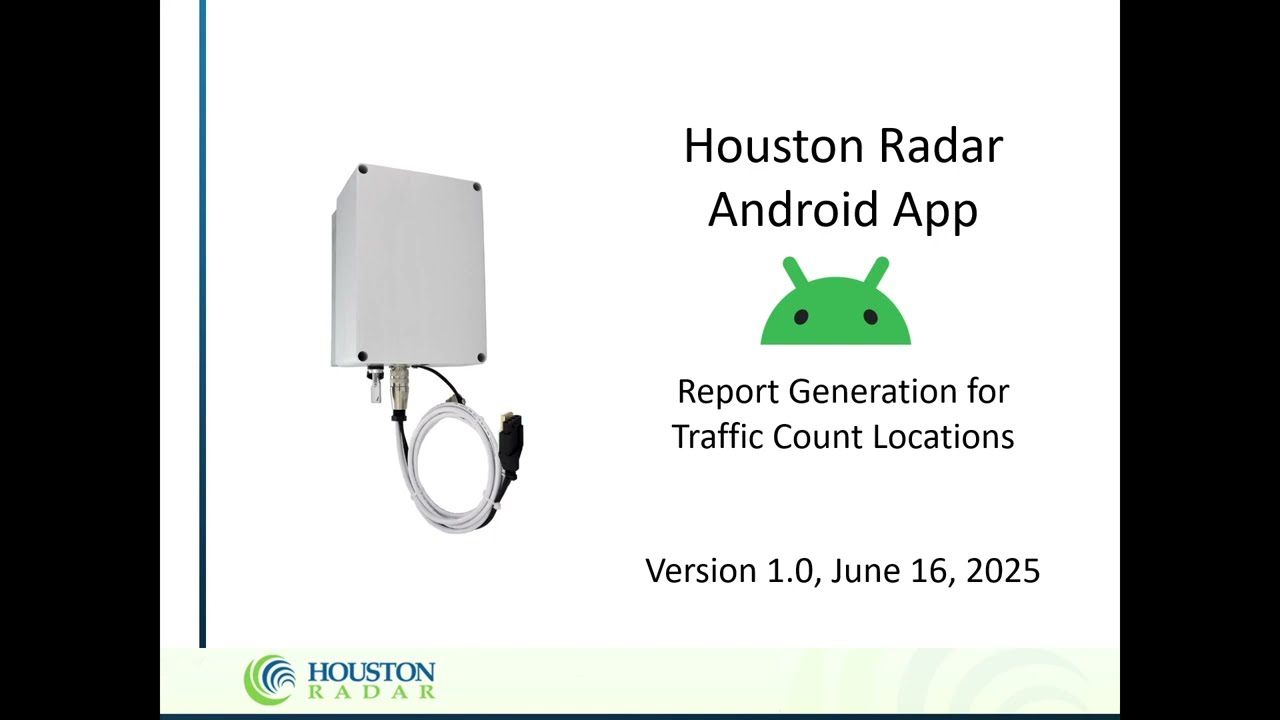 Houston Radar
Android App

Report Generation for
Traffic Count Locations

Version 1.0, June 16, 2025

HOUSTON
RADAR